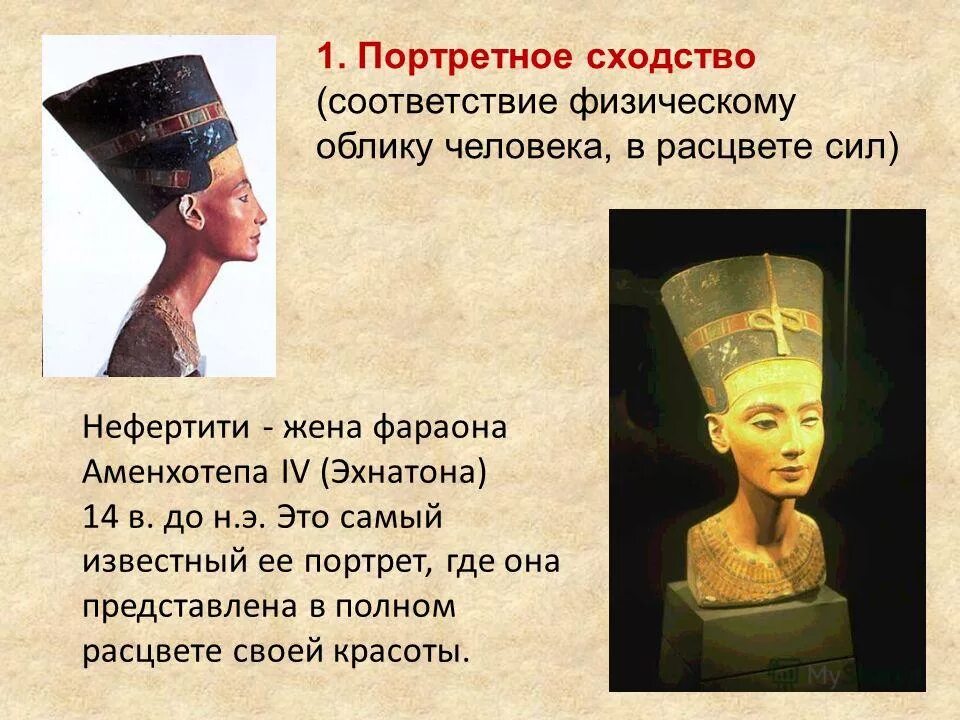 1. Портретное сходство (соответствие физическому облику человека, в расцвете сил)

Нефертити - жена фараона Аменхотепа IV (Эхнатона) 14 в. до н.э. Это самый известный ее портрет, где она представлена в полном расцвете своей красоты.

My